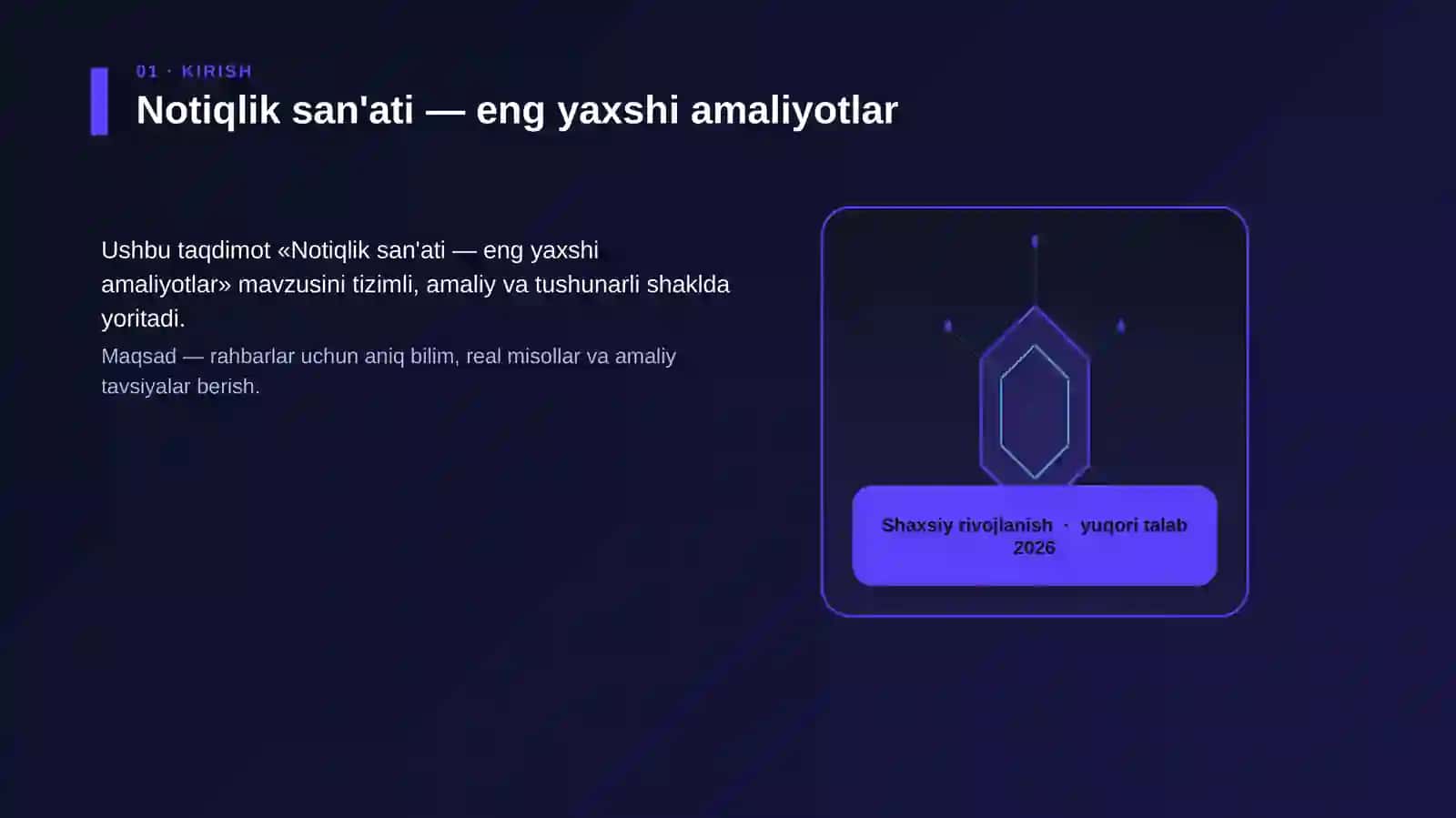 01 · KIRISH

Notiqlik san'ati — eng yaxshi amaliyotlar

Ushbu taqdimot «Notiqlik san'ati — eng yaxshi amaliyotlar» mavzusini tizimli, amaliy va tushunarli shaklda yoritadi.

Maqsad — rahbarlar uchun aniq bilim, real misollar va amaliy tavsiyalar berish.

Shaxsiy rivojlanish · yuqori talab 2026